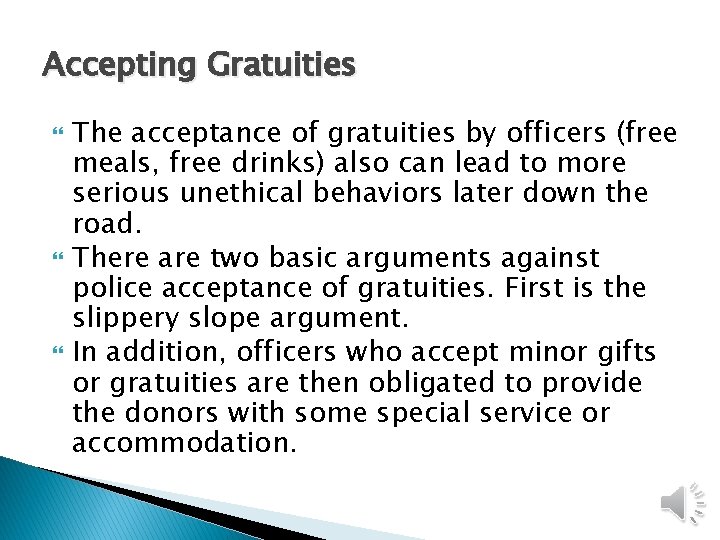 Accepting Gratuities

The acceptance of gratuities by officers (free meals, free drinks) also can lead to more serious unethical behaviors later down the road.

There are two basic arguments against police acceptance of gratuities. First is the slippery slope argument.

In addition, officers who accept minor gifts or gratuities are then obligated to provide the donors with some special service or accommodation.